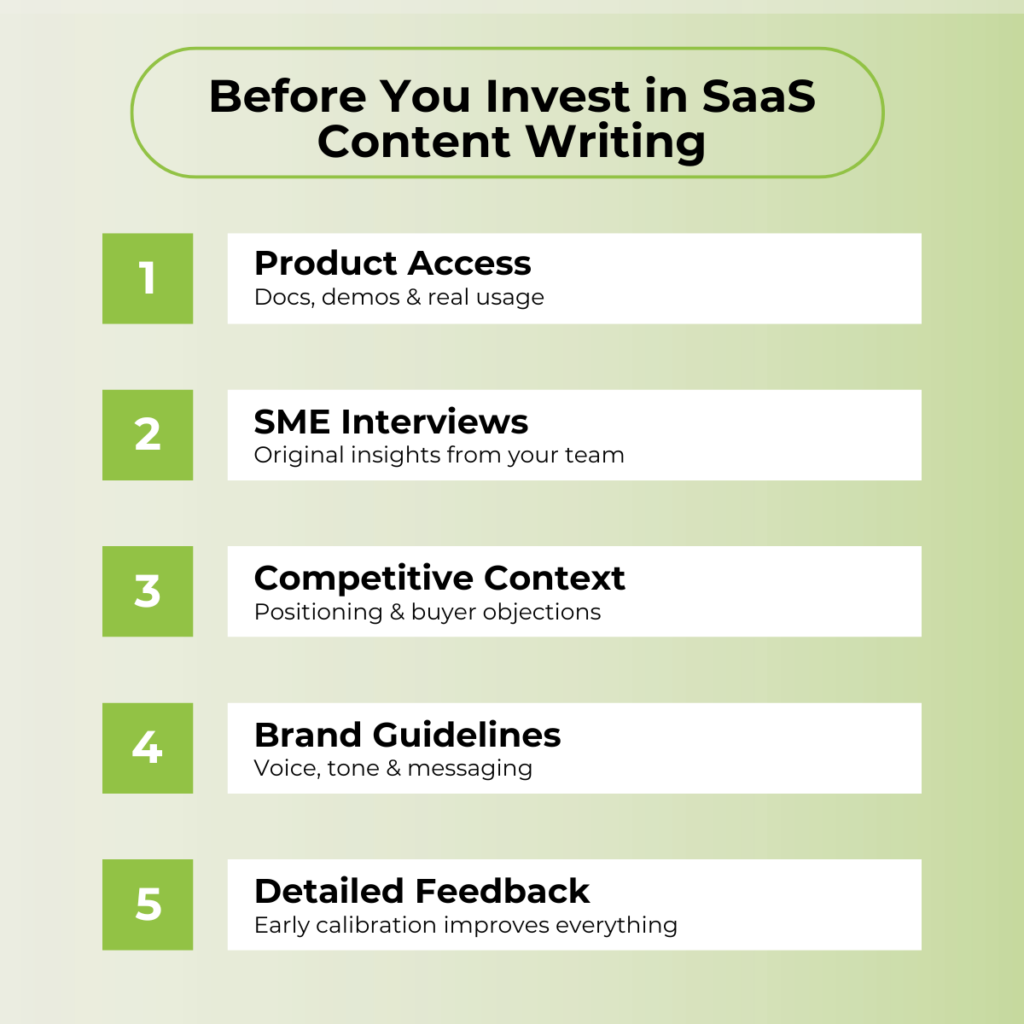 Before You Invest in SaaS Content Writing

1
Product Access
Docs, demos & real usage

2
SME Interviews
Original insights from your team

3
Competitive Context
Positioning & buyer objections

4
Brand Guidelines
Voice, tone & messaging

5
Detailed Feedback
Early calibration improves everything